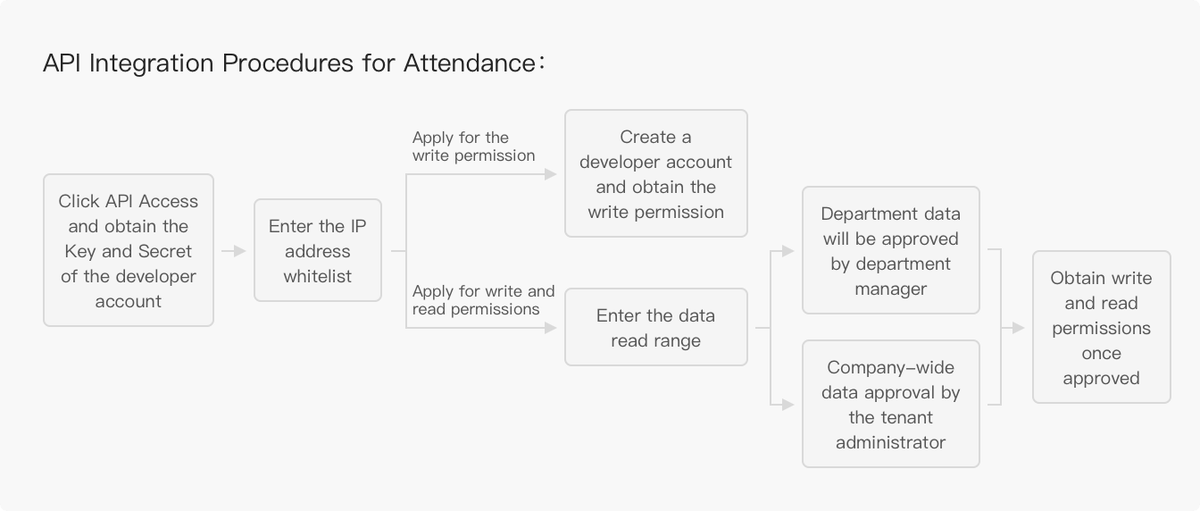 API Integration Procedures for Attendance：

Click API Access and obtain the Key and Secret of the developer account

Enter the IP address whitelist

Apply for the write permission

Create a developer account and obtain the write permission

Apply for write and read permissions

Enter the data read range

Department data will be approved by department manager

Company-wide data approval by the tenant administrator

Obtain write and read permissions once approved